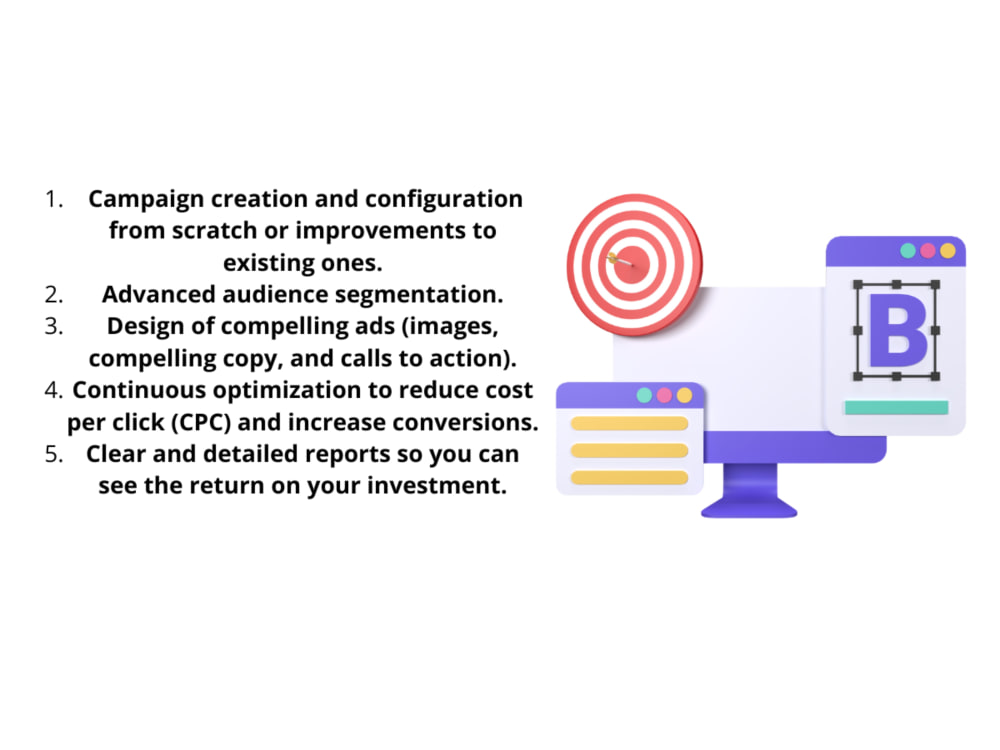 1. Campaign creation and configuration from scratch or improvements to existing ones.
2. Advanced audience segmentation.
3. Design of compelling ads (images, compelling copy, and calls to action).
4. Continuous optimization to reduce cost per click (CPC) and increase conversions.
5. Clear and detailed reports so you can see the return on your investment.

B